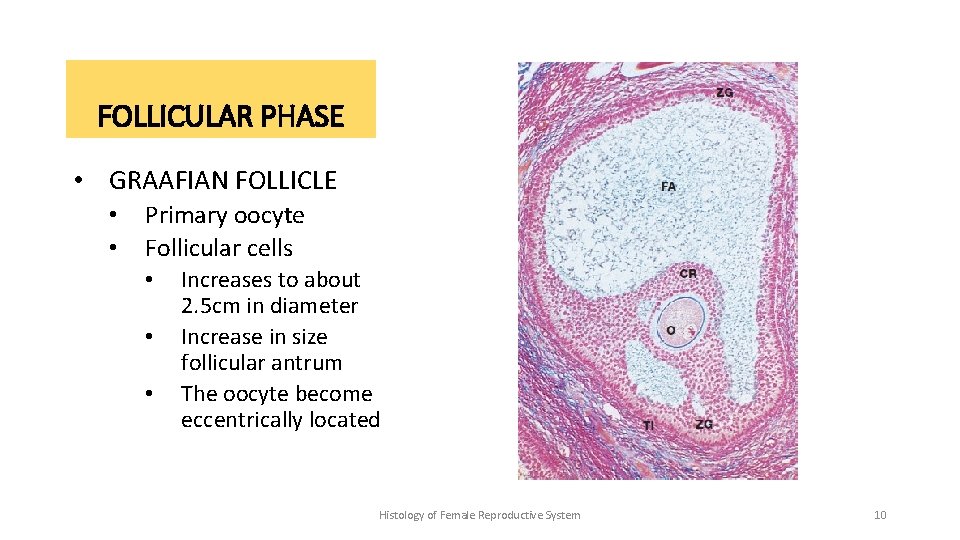 FOLLICULAR PHASE

• GRAAFIAN FOLLICLE
  • Primary oocyte
  • Follicular cells
    • Increases to about 2.5cm in diameter
    • Increase in size follicular antrum
    • The oocyte become eccentrically located

ZG

FA

CR

O

TI

ZG

Histology of Female Reproductive System

10